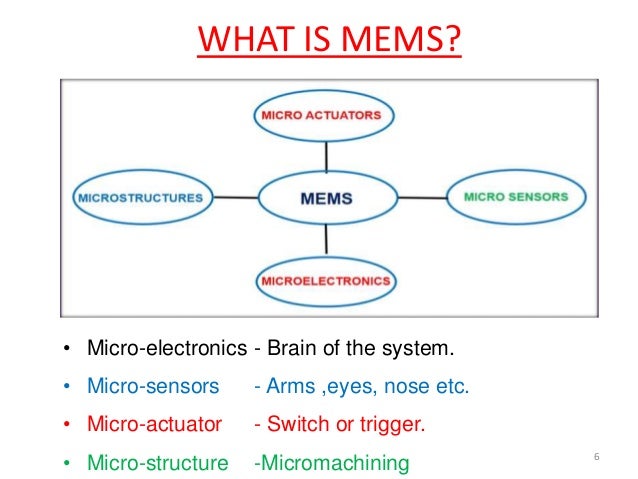 WHAT IS MEMS?

MICRO ACTUATORS

MICROSTRUCTURES

MEMS

MICRO SENSORS

MICROELECTRONICS

• Micro-electronics - Brain of the system.
• Micro-sensors - Arms ,eyes, nose etc.
• Micro-actuator - Switch or trigger.
• Micro-structure -Micromachining

6